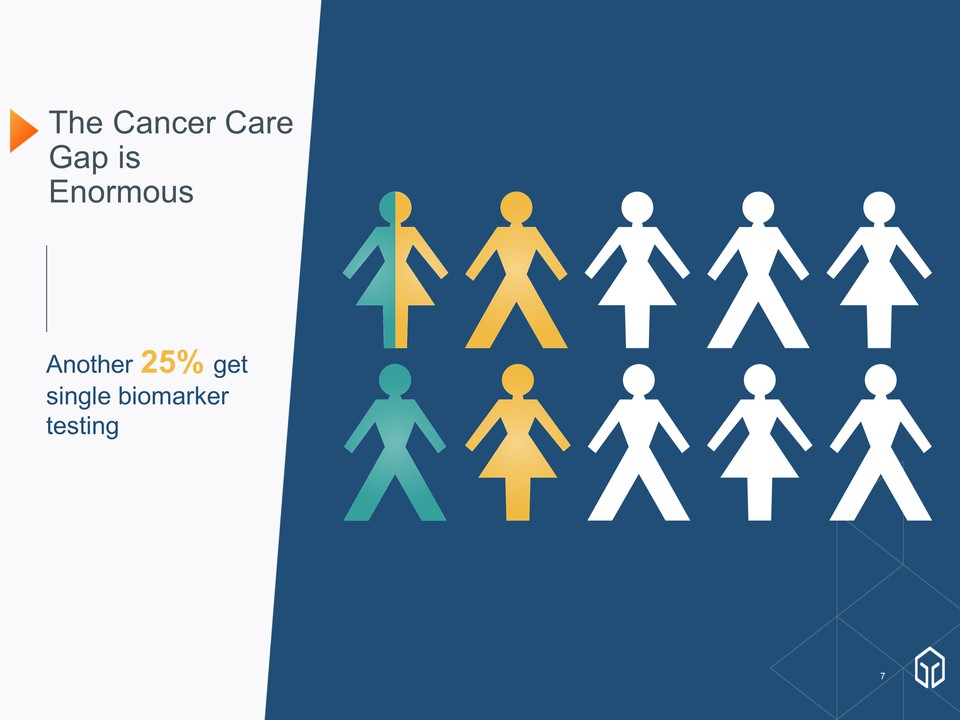 The Cancer Care Gap is Enormous

Another 25% get single biomarker testing

7